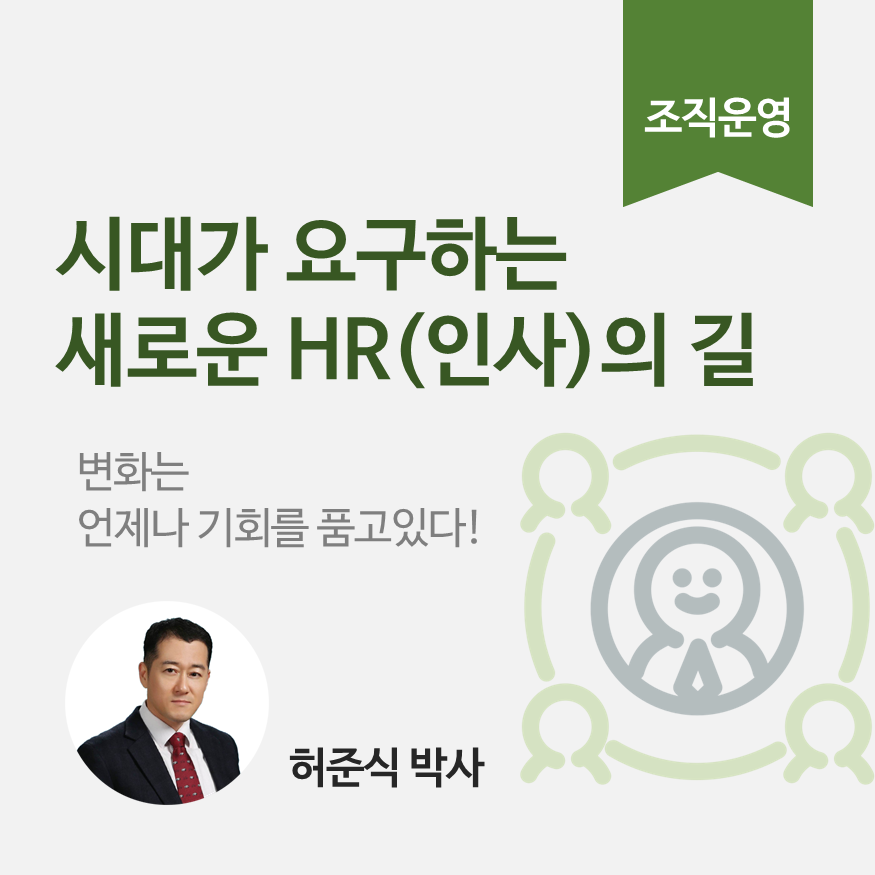 조직운영

시대가 요구하는
새로운 HR(인사)의 길

변화는
언제나 기회를 품고있다!

허준식 박사